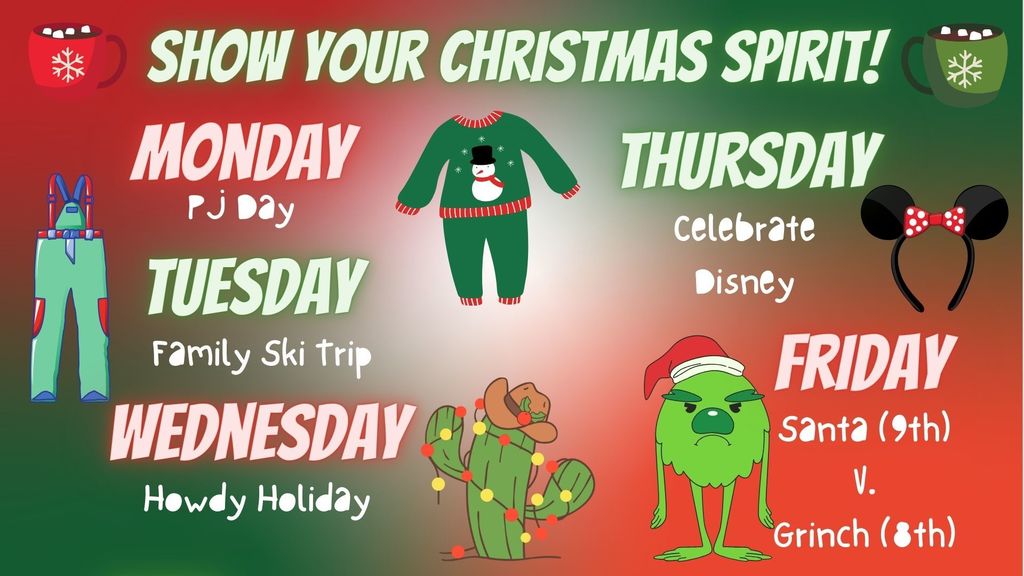 SHOW YOUR CHRISTMAS SPIRIT!

MONDAY
PJ Day

TUESDAY
Family Ski Trip

WEDNESDAY
Howdy Holiday

THURSDAY
Celebrate Disney

FRIDAY
Santa (9th) V. Grinch (8th)